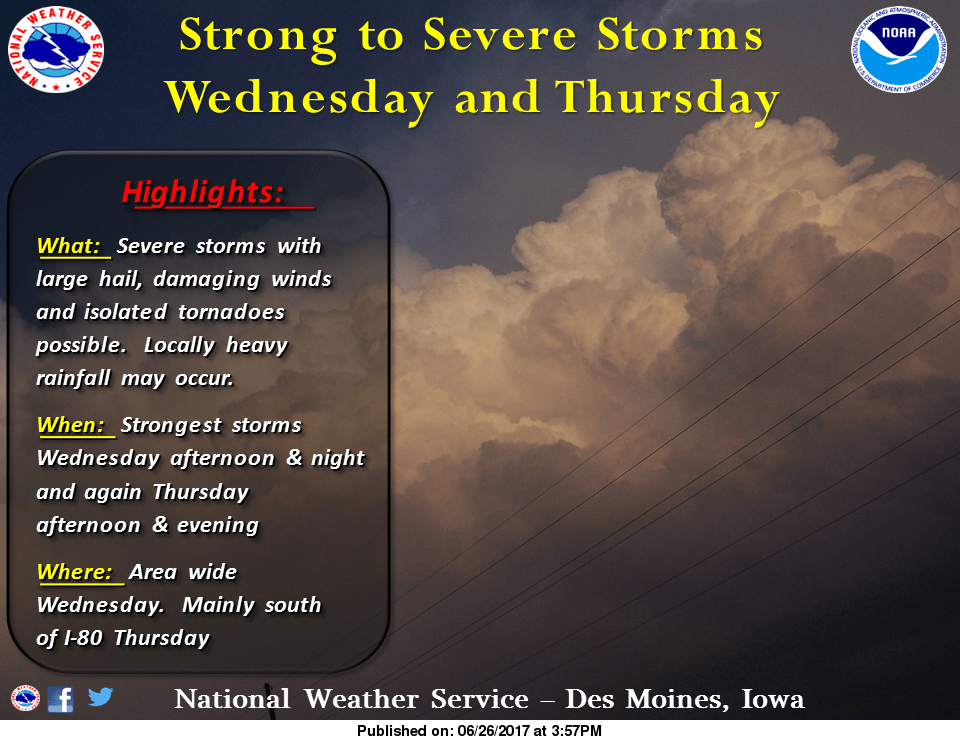 NATIONAL WEATHER SERVICE

Strong to Severe Storms
Wednesday and Thursday

NOAA
NATIONAL OCEANIC AND ATMOSPHERIC ADMINISTRATION
U.S. DEPARTMENT OF COMMERCE

Highlights:

What: Severe storms with large hail, damaging winds and isolated tornadoes possible. Locally heavy rainfall may occur.

When: Strongest storms Wednesday afternoon & night and again Thursday afternoon & evening

Where: Area wide Wednesday. Mainly south of I-80 Thursday

National Weather Service – Des Moines, Iowa

Published on: 06/26/2017 at 3:57PM